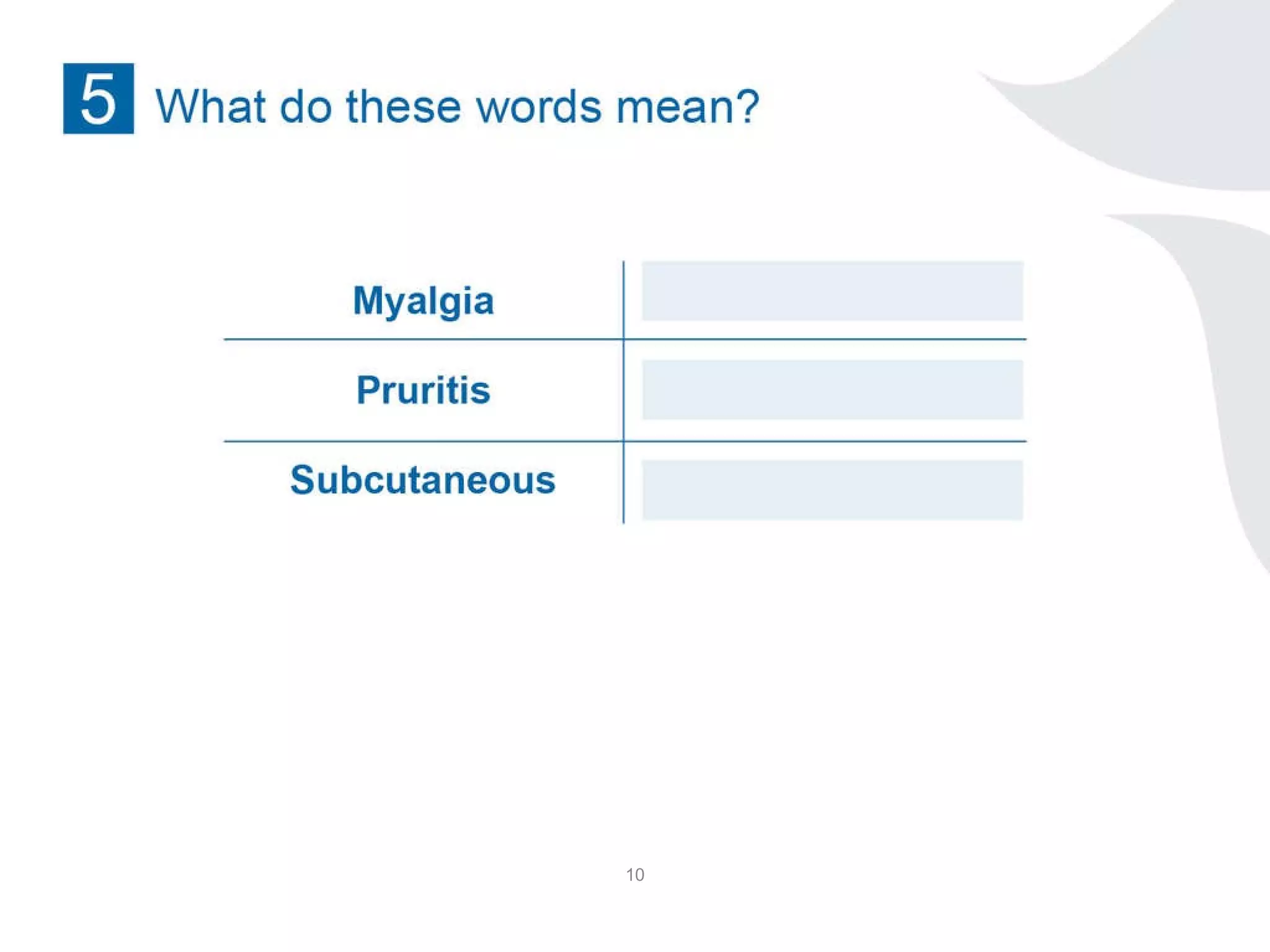 5 What do these words mean?

| Myalgia | |
|---|---|
| Pruritis | |
| Subcutaneous | |

10